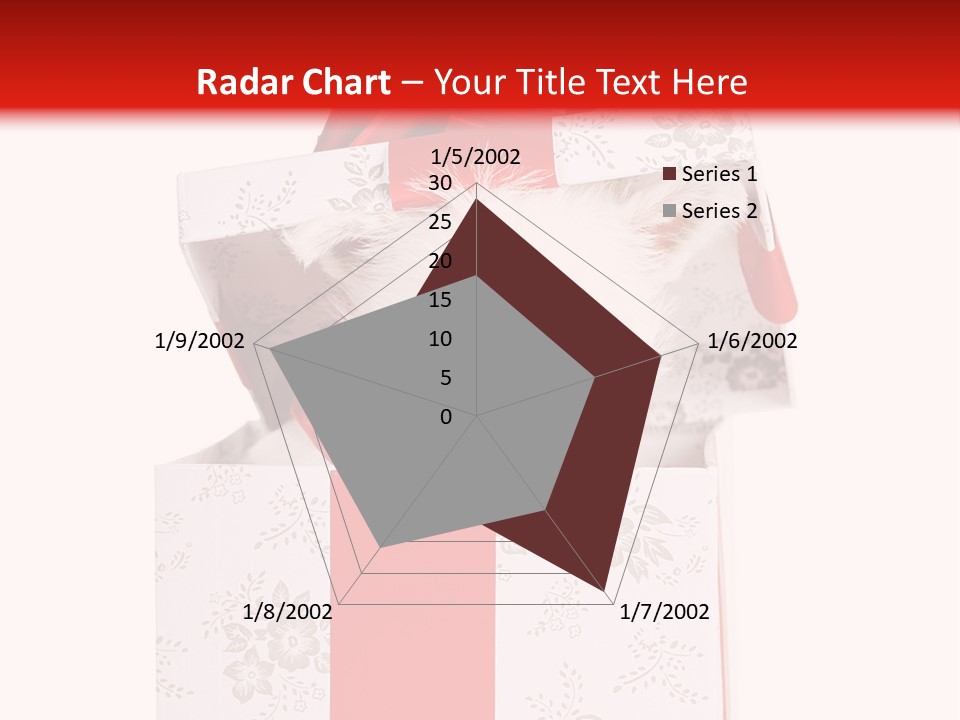 Radar Chart – Your Title Text Here

1/5/2002
1/6/2002
1/7/2002
1/8/2002
1/9/2002

30
25
20
15
10
5
0

Series 1
Series 2